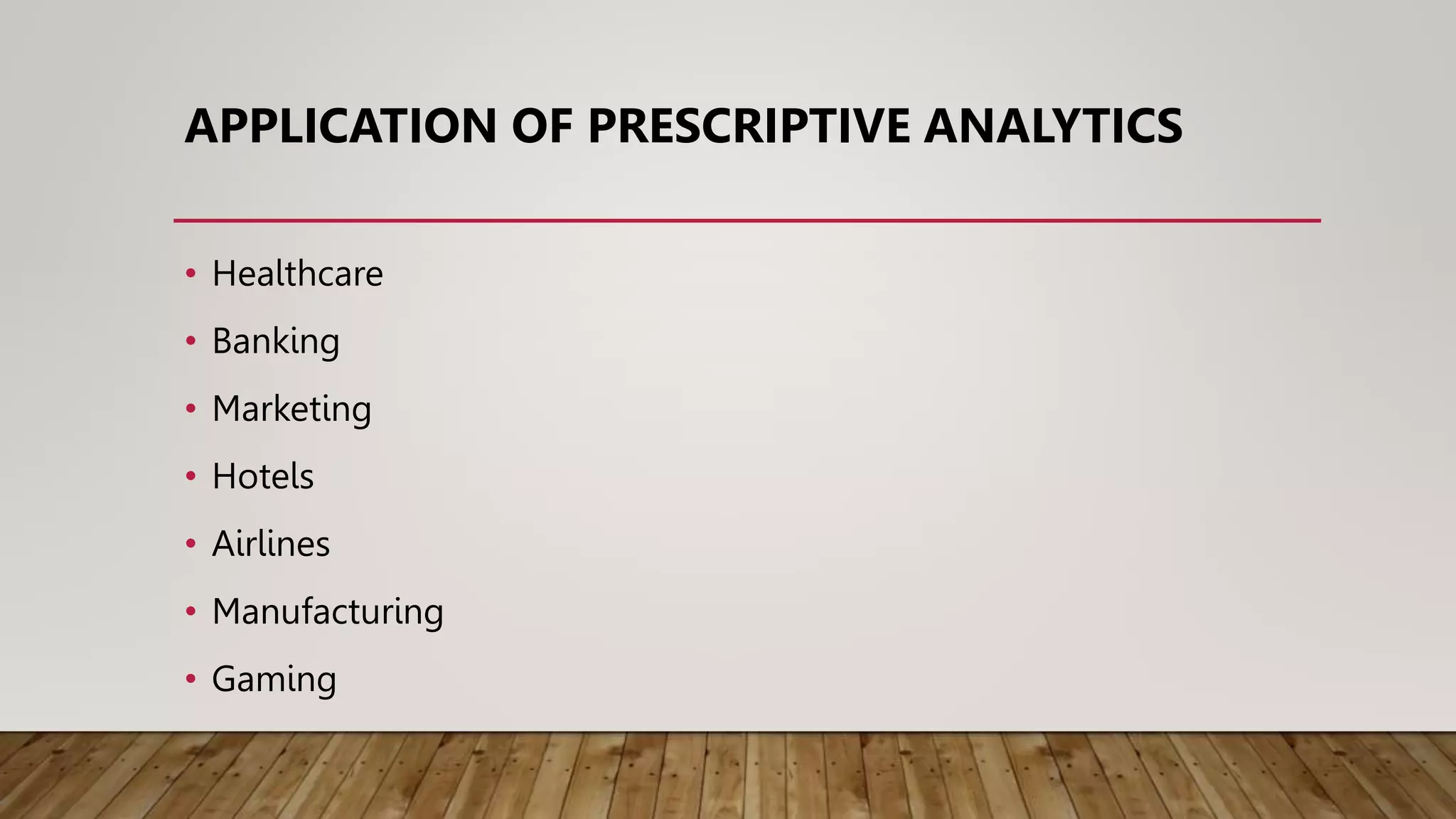 APPLICATION OF PRESCRIPTIVE ANALYTICS

• Healthcare
• Banking
• Marketing
• Hotels
• Airlines
• Manufacturing
• Gaming